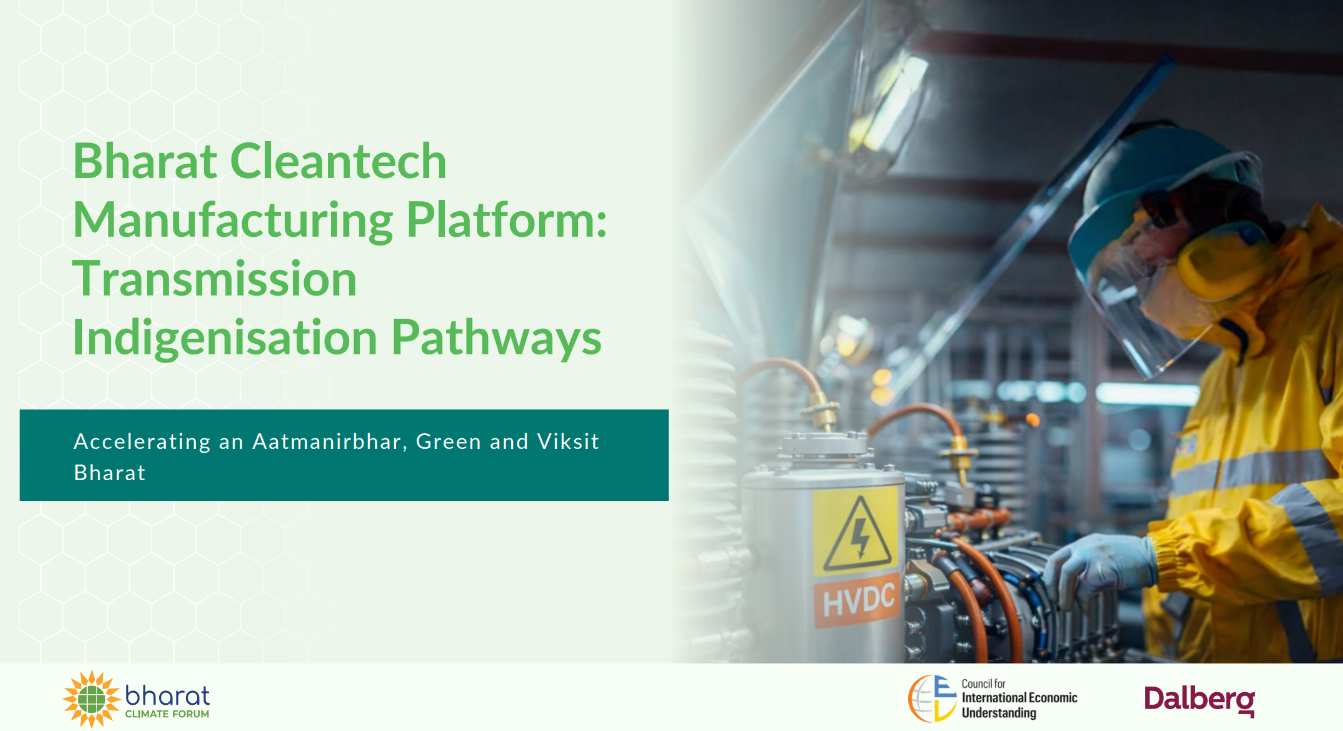 Bharat Cleantech Manufacturing Platform: Transmission Indigenisation Pathways

Accelerating an Aatmanirbhar, Green and Viksit Bharat

HVDC

bharat
CLIMATE FORUM

Council for
International Economic
Understanding

Dalberg